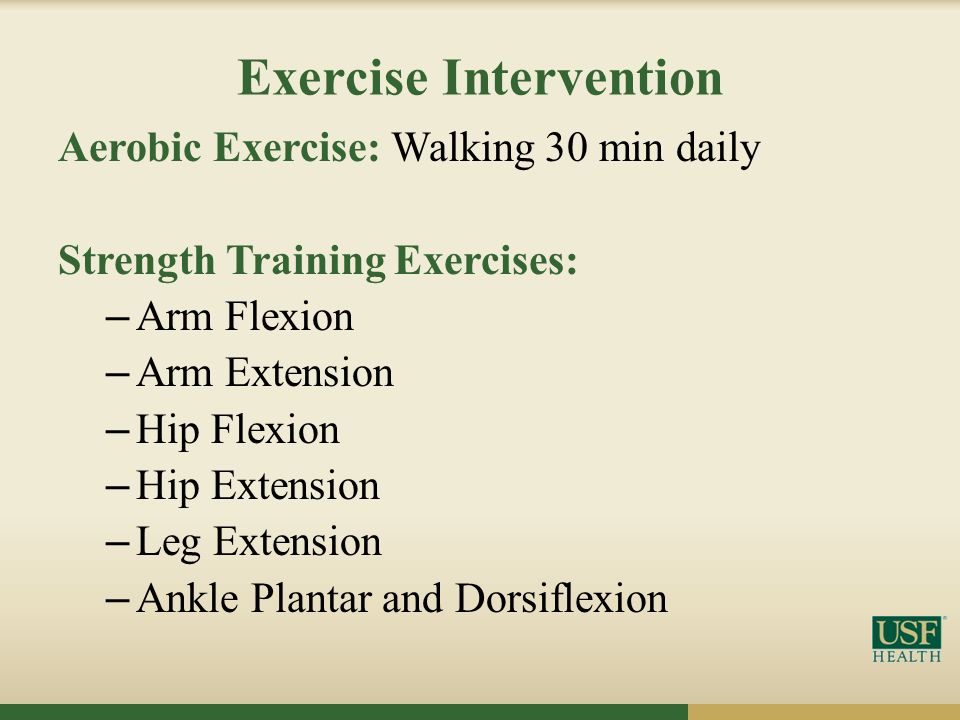 Exercise Intervention

Aerobic Exercise: Walking 30 min daily

Strength Training Exercises:

– Arm Flexion
– Arm Extension
– Hip Flexion
– Hip Extension
– Leg Extension
– Ankle Plantar and Dorsiflexion

USF HEALTH